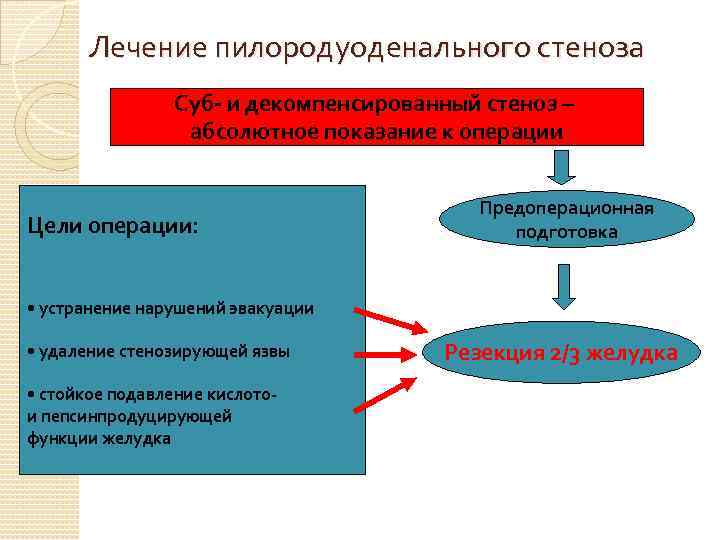 Лечение пилородуоденального стеноза

Суб- и декомпенсированный стеноз – абсолютное показание к операции

Цели операции:

• устранение нарушений эвакуации

• удаление стенозирующей язвы

• стойкое подавление кислото- и пепсинпродуцирующей функции желудка

Предоперационная подготовка

Резекция 2/3 желудка